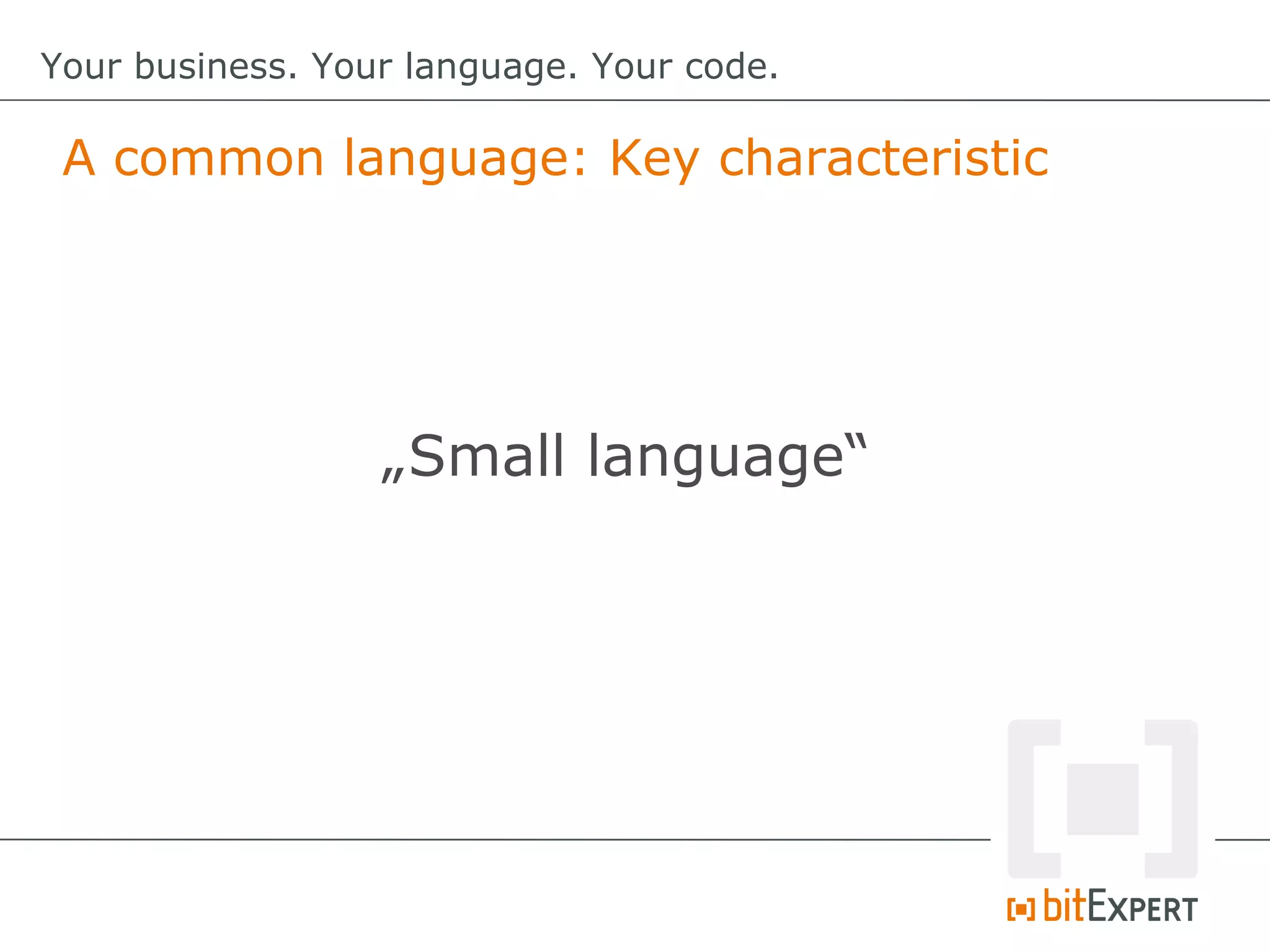 Your business. Your language. Your code.

A common language: Key characteristic

„Small language“

bitEXPERT